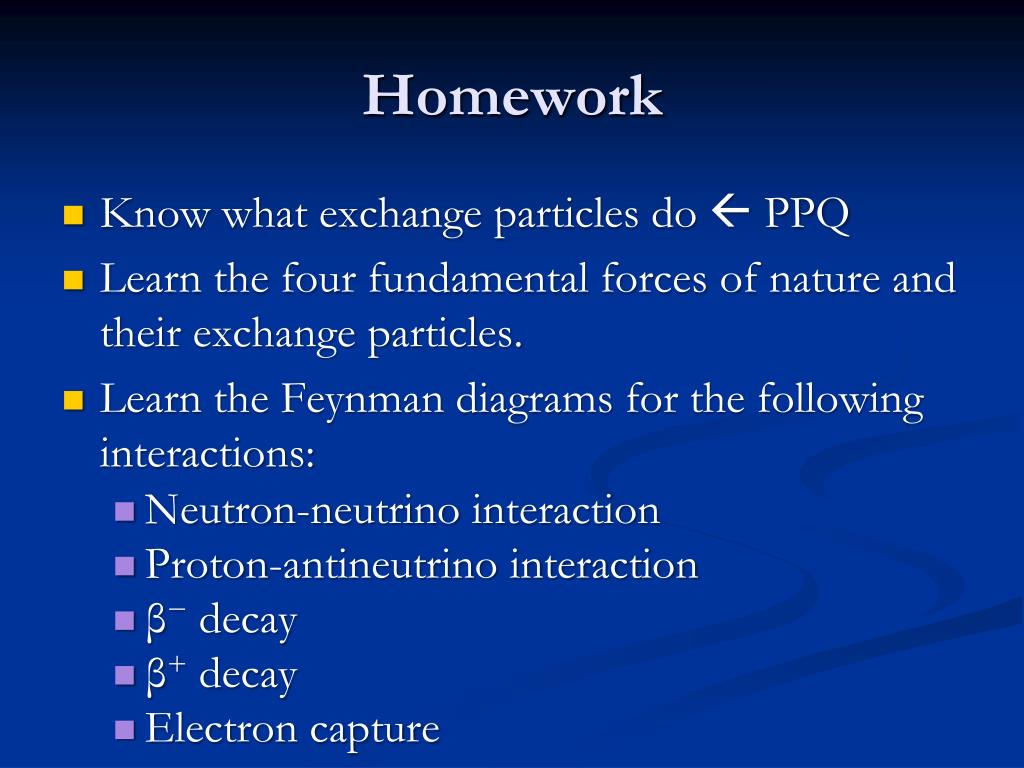 Homework

Know what exchange particles do ← PPQ

Learn the four fundamental forces of nature and their exchange particles.

Learn the Feynman diagrams for the following interactions:

Neutron-neutrino interaction

Proton-antineutrino interaction

$\beta^-$ decay

$\beta^+$ decay

Electron capture